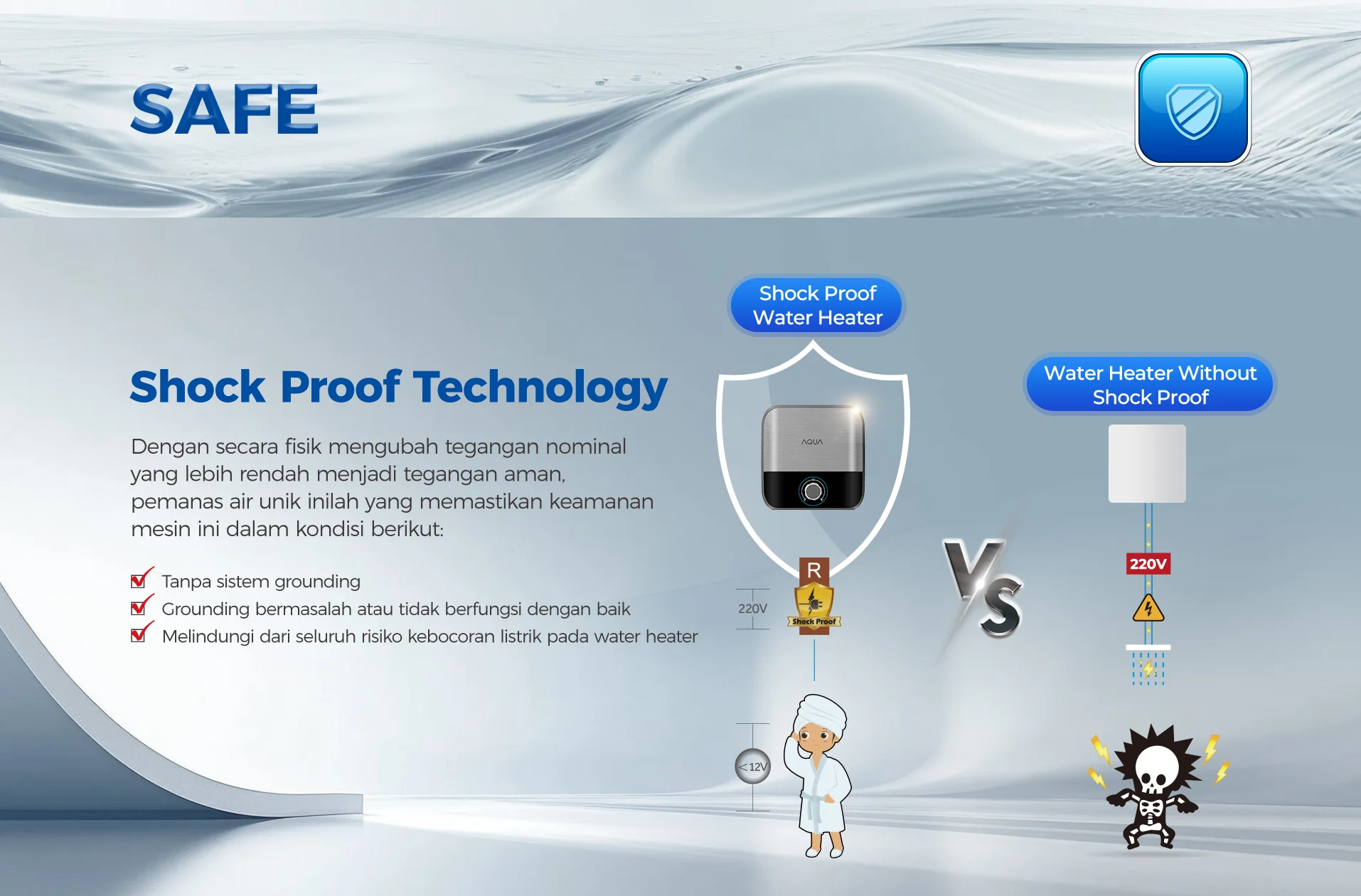 SAFE

Shock Proof Technology

Dengan secara fisik mengubah tegangan nominal yang lebih rendah menjadi tegangan aman, pemanas air unik inilah yang memastikan keamanan mesin ini dalam kondisi berikut:

Tanpa sistem grounding
Grounding bermasalah atau tidak berfungsi dengan baik
Melindungi dari seluruh risiko kebocoran listrik pada water heater

Shock Proof Water Heater

AQUA

R

220V

Shock Proof

<12V

VS

Water Heater Without Shock Proof

220V